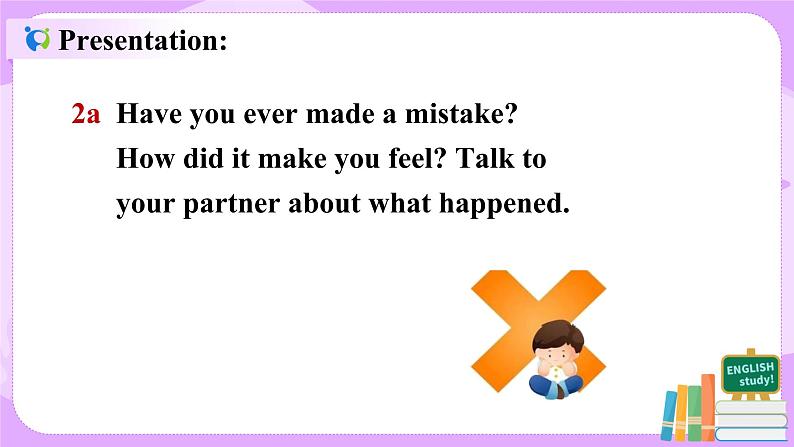 Presentation:

2a Have you ever made a mistake? How did it make you feel? Talk to your partner about what happened.

ENGLISH study!